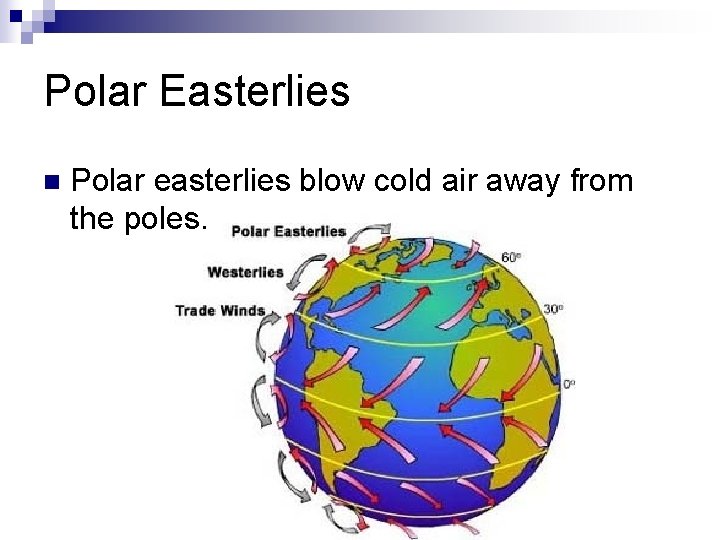 Polar Easterlies

Polar easterlies blow cold air away from the poles.

Polar Easterlies

Westerlies

Trade Winds

60°

30°

0°